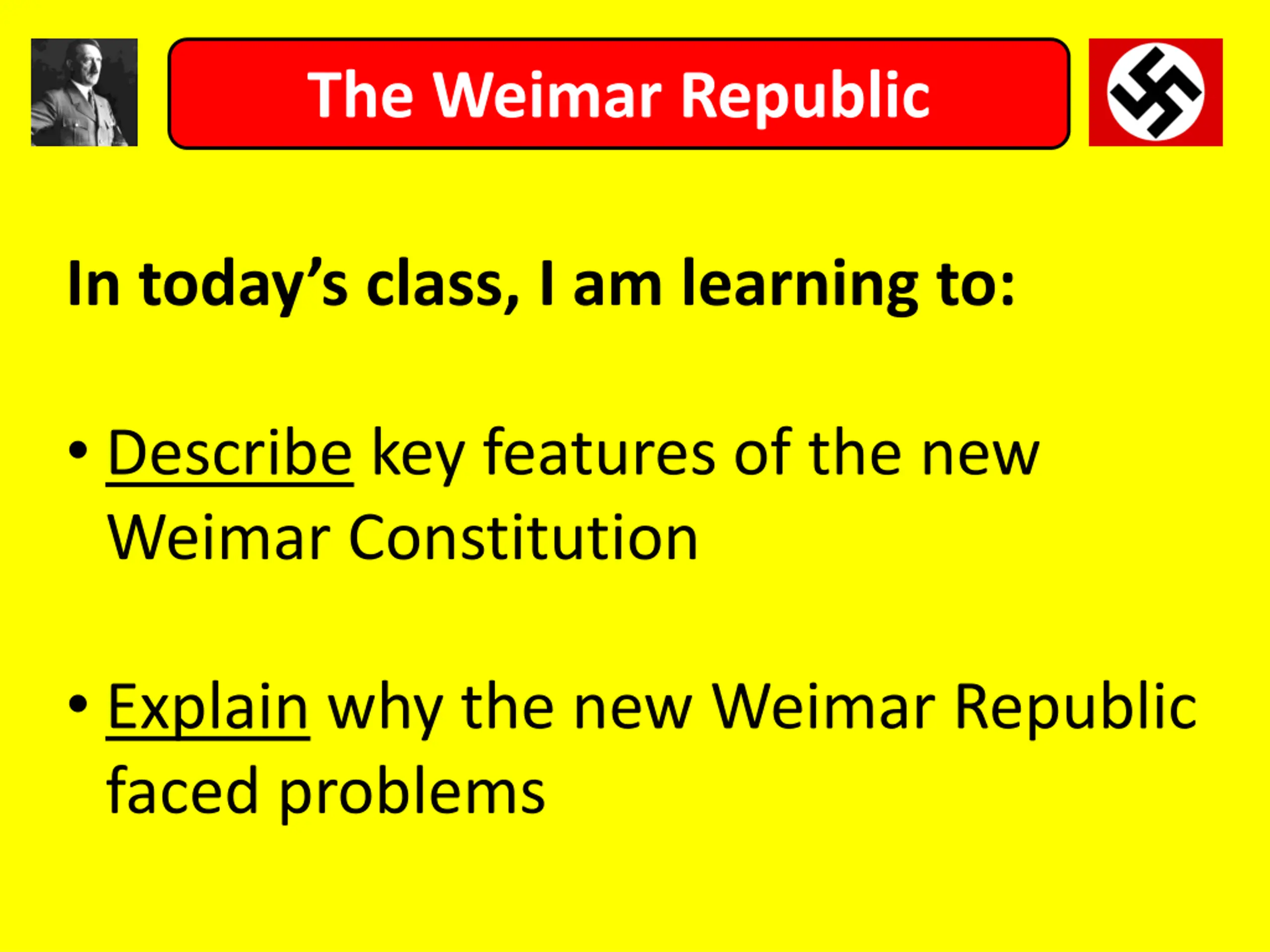 The Weimar Republic

In today’s class, I am learning to:

• Describe key features of the new Weimar Constitution

• Explain why the new Weimar Republic faced problems